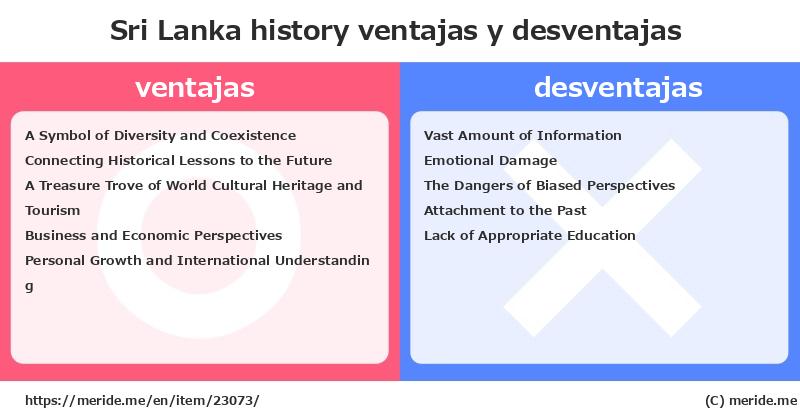 Sri Lanka history ventajas y desventajas

ventajas

A Symbol of Diversity and Coexistence
Connecting Historical Lessons to the Future
A Treasure Trove of World Cultural Heritage and Tourism
Business and Economic Perspectives
Personal Growth and International Understanding

desventajas

Vast Amount of Information
Emotional Damage
The Dangers of Biased Perspectives
Attachment to the Past
Lack of Appropriate Education

https://meride.me/en/item/23073/

(C) meride.me